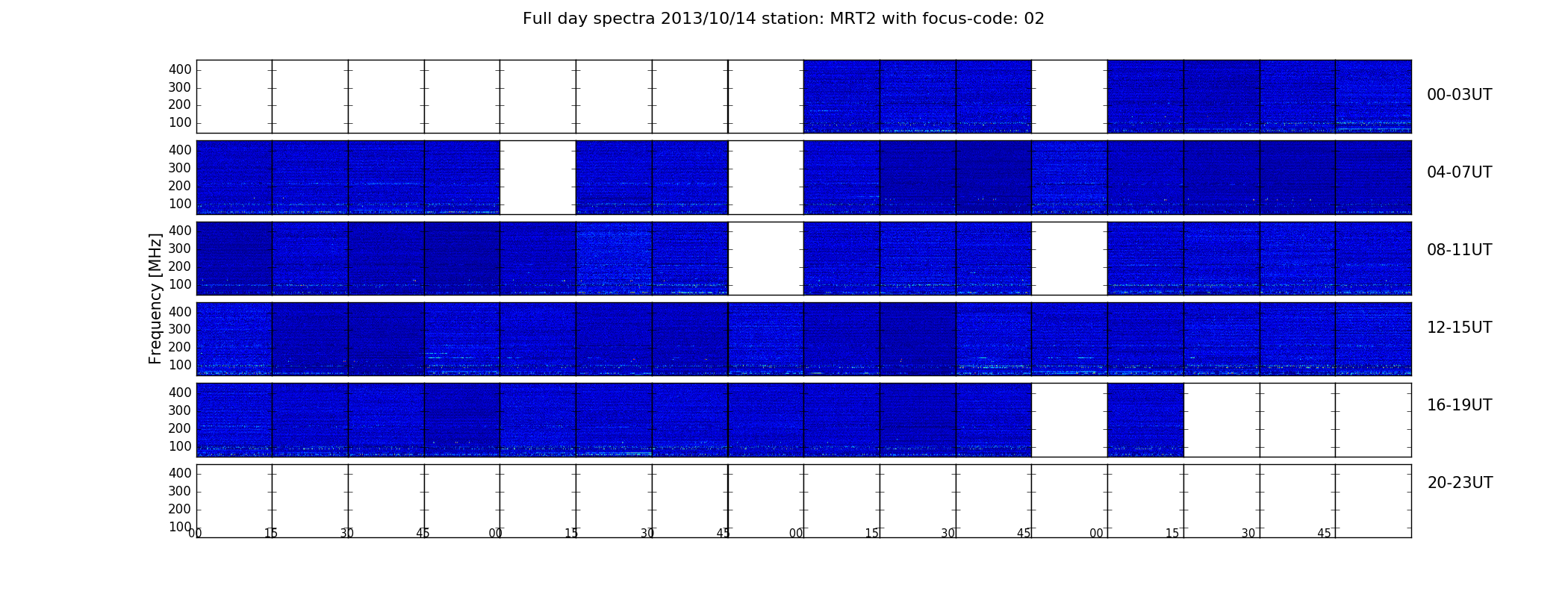 Full day spectra 2013/10/14 station: MRT2 with focus-code: 02

Frequency [MHz]

400
300
200
100
00-03UT

400
300
200
100
04-07UT

400
300
200
100
08-11UT

400
300
200
100
12-15UT

400
300
200
100
16-19UT

400
300
200
100
20-23UT

00 15 30 45 00 15 30 45 00 15 30 45 00 15 30 45